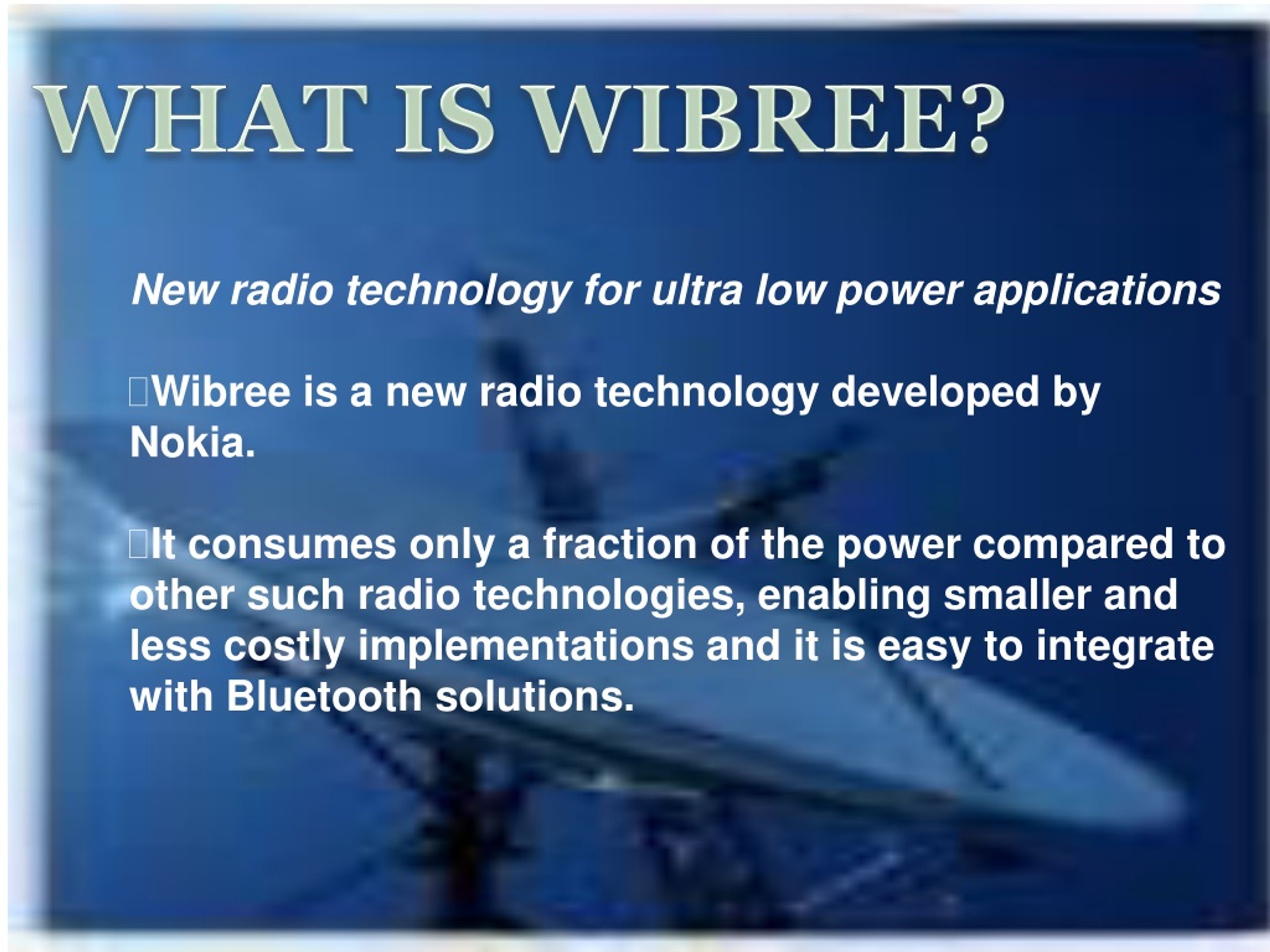 WHAT IS WIBREE?

New radio technology for ultra low power applications

Wibree is a new radio technology developed by Nokia.

It consumes only a fraction of the power compared to other such radio technologies, enabling smaller and less costly implementations and it is easy to integrate with Bluetooth solutions.